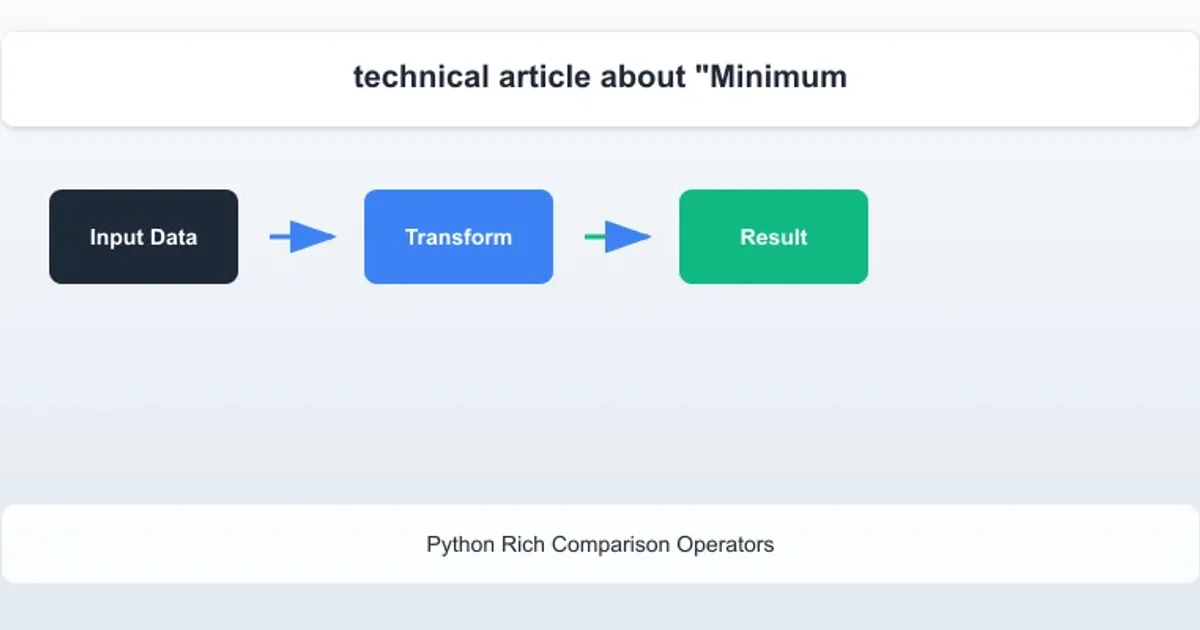 technical article about "Minimum

Input Data

Transform

Result

Python Rich Comparison Operators